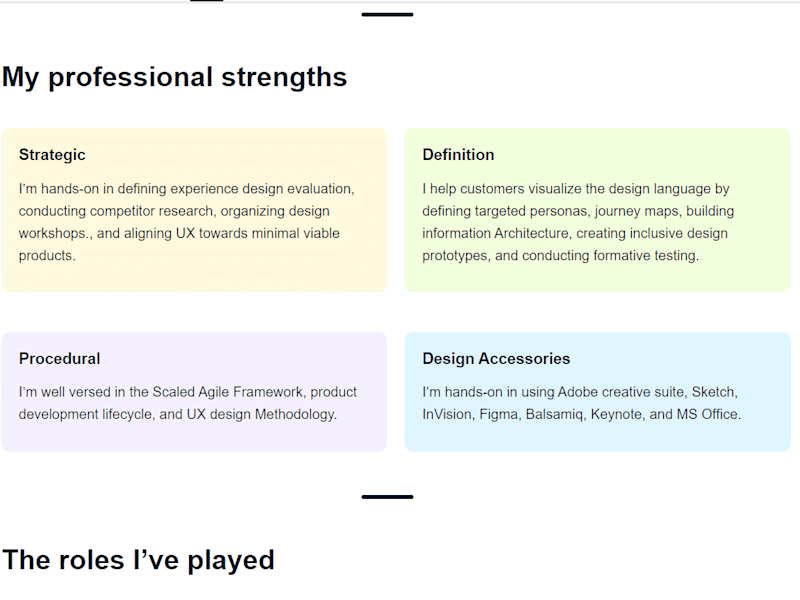 My professional strengths

Strategic

I'm hands-on in defining experience design evaluation, conducting competitor research, organizing design workshops., and aligning UX towards minimal viable products.

Definition

I help customers visualize the design language by defining targeted personas, journey maps, building information Architecture, creating inclusive design prototypes, and conducting formative testing.

Procedural

I'm well versed in the Scaled Agile Framework, product development lifecycle, and UX design Methodology.

Design Accessories

I'm hands-on in using Adobe creative suite, Sketch, InVision, Figma, Balsamiq, Keynote, and MS Office.

The roles I've played